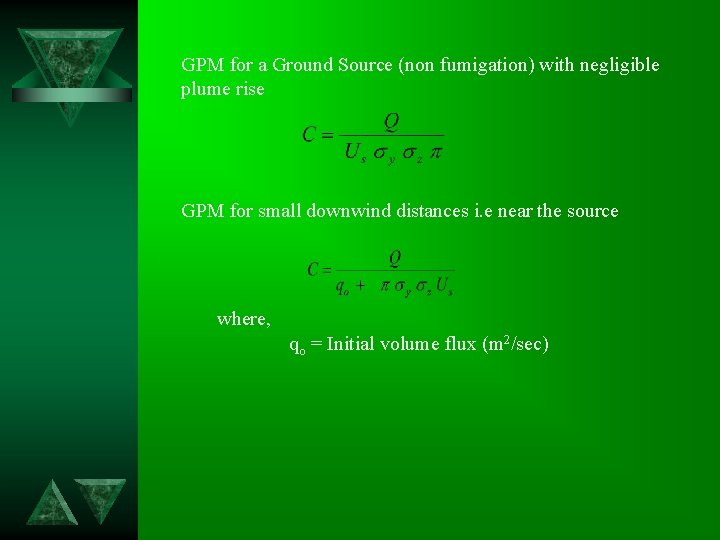 GPM for a Ground Source (non fumigation) with negligible plume rise

$C = \frac{Q}{U_s \sigma_y \sigma_z \pi}$

GPM for small downwind distances i.e near the source

$C = \frac{Q}{q_o + \pi \sigma_y \sigma_z U_s}$

where,

$q_o$ = Initial volume flux ($m^2$/sec)